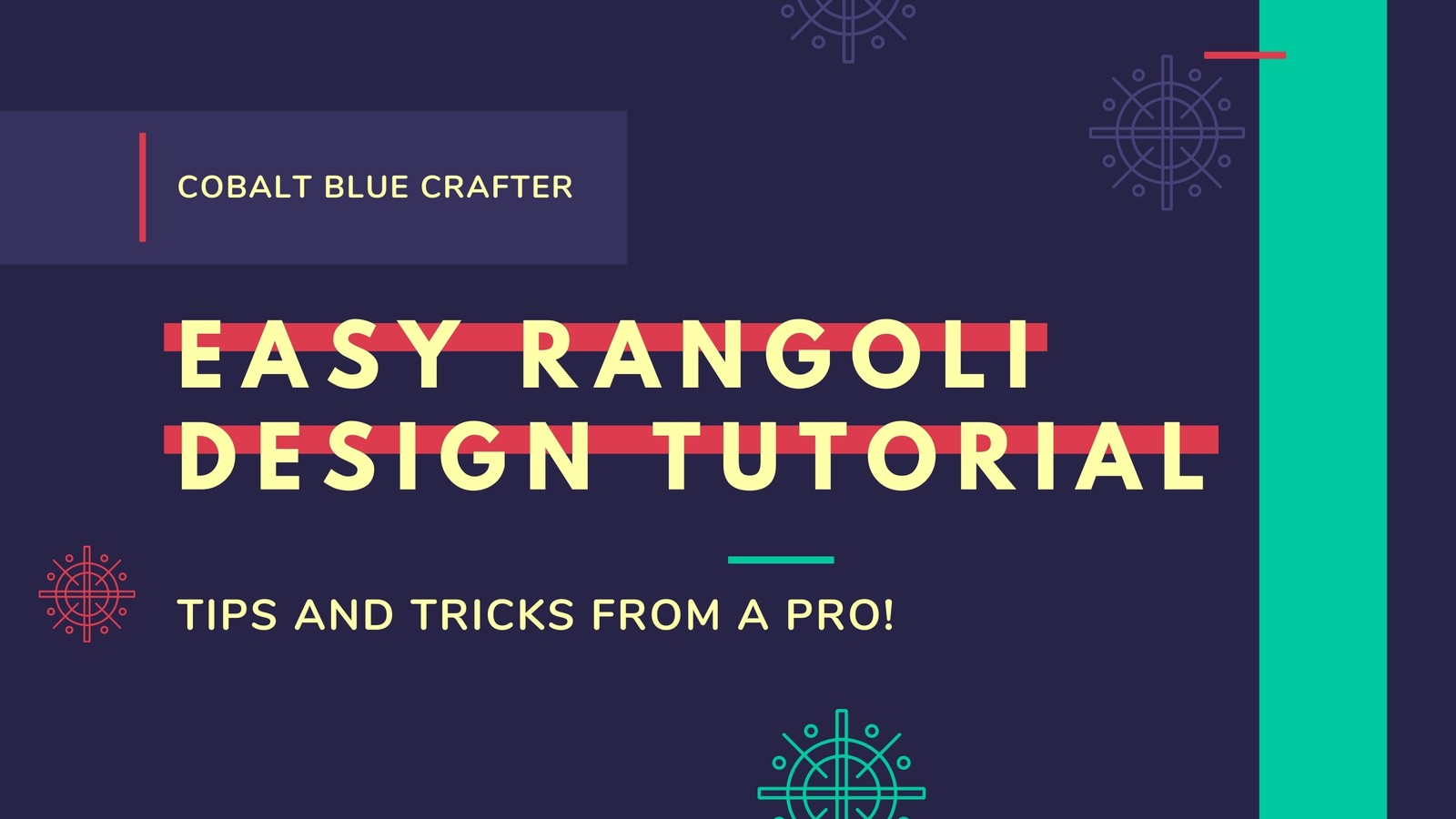 COBALT BLUE CRAFTER

EASY RANGOLI DESIGN TUTORIAL

TIPS AND TRICKS FROM A PRO!